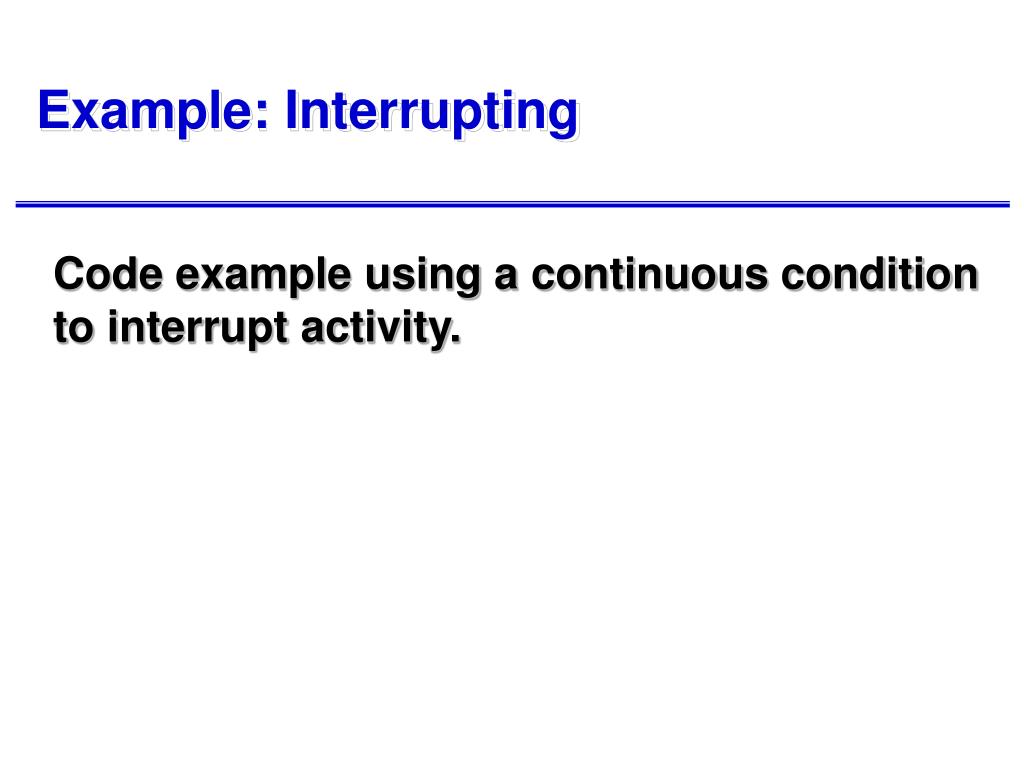 Example: Interrupting

Code example using a continuous condition to interrupt activity.